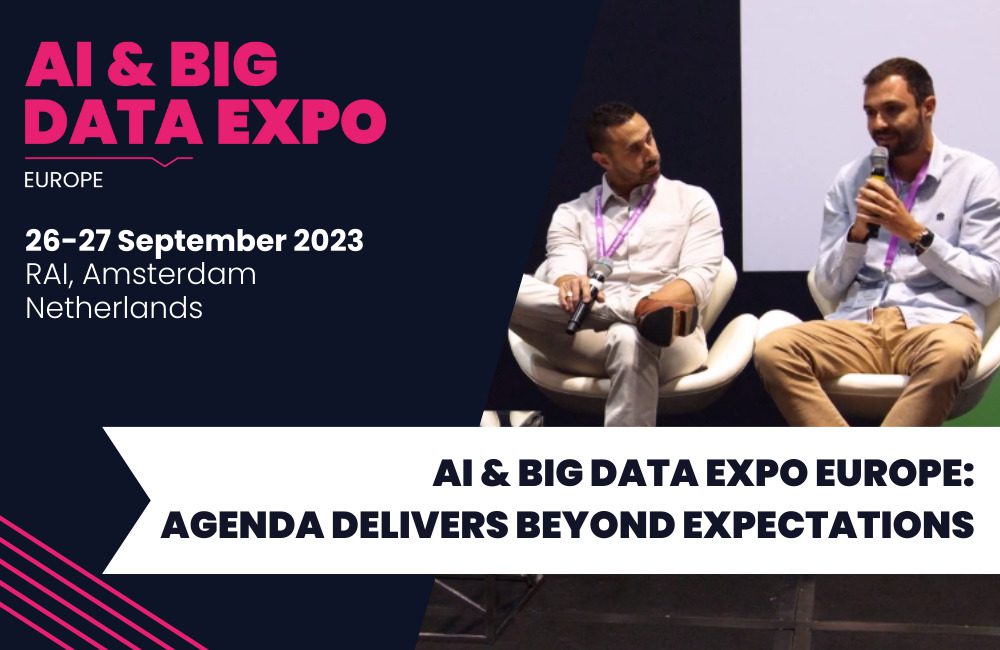 AI & BIG DATA EXPO
EUROPE

26-27 September 2023
RAI, Amsterdam
Netherlands

AI & BIG DATA EXPO EUROPE:
AGENDA DELIVERS BEYOND EXPECTATIONS